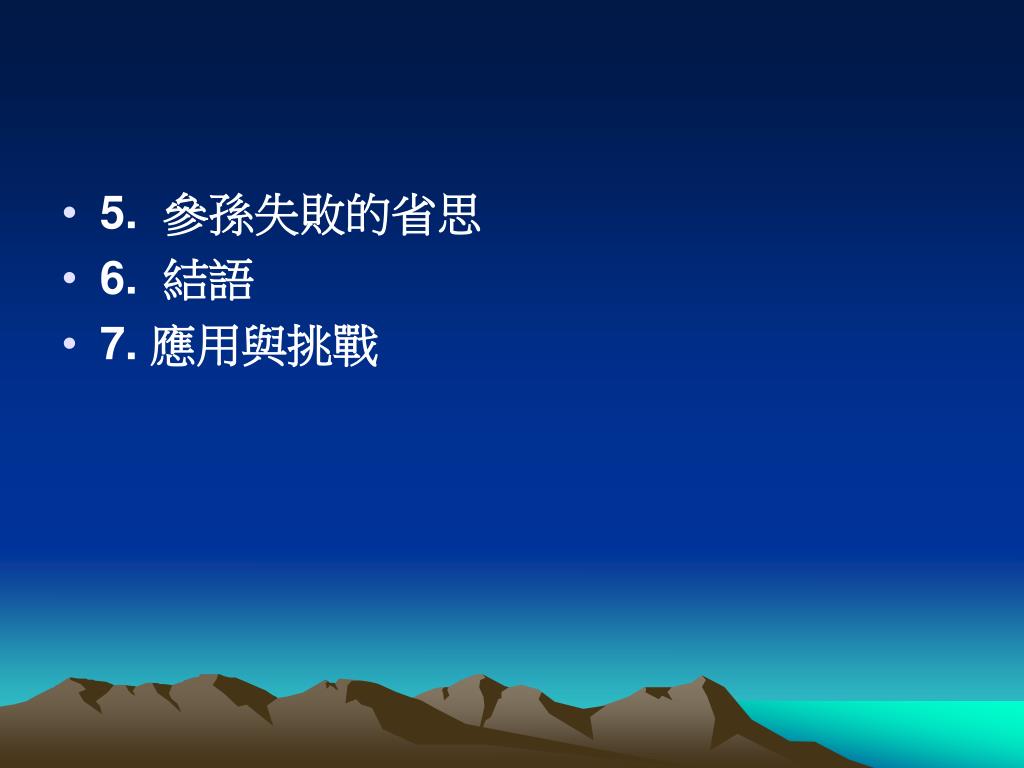 • 5. 參孫失敗的省思
• 6. 結語
• 7. 應用與挑戰